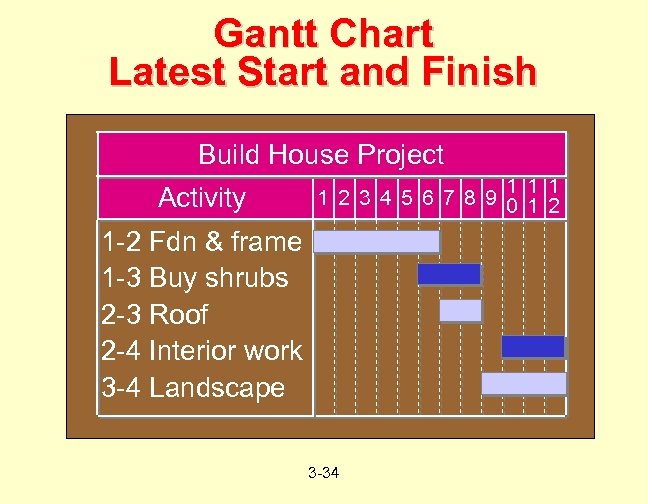 Gantt Chart
Latest Start and Finish

Build House Project

| Activity | 1 | 2 | 3 | 4 | 5 | 6 | 7 | 8 | 9 | 10 | 11 | 12 |
|---|---|---|---|---|---|---|---|---|---|---|---|---|
| 1-2 Fdn & frame | | | | | | | | | | | | |
| 1-3 Buy shrubs | | | | | | | | | | | | |
| 2-3 Roof | | | | | | | | | | | | |
| 2-4 Interior work | | | | | | | | | | | | |
| 3-4 Landscape | | | | | | | | | | | | |

3-34